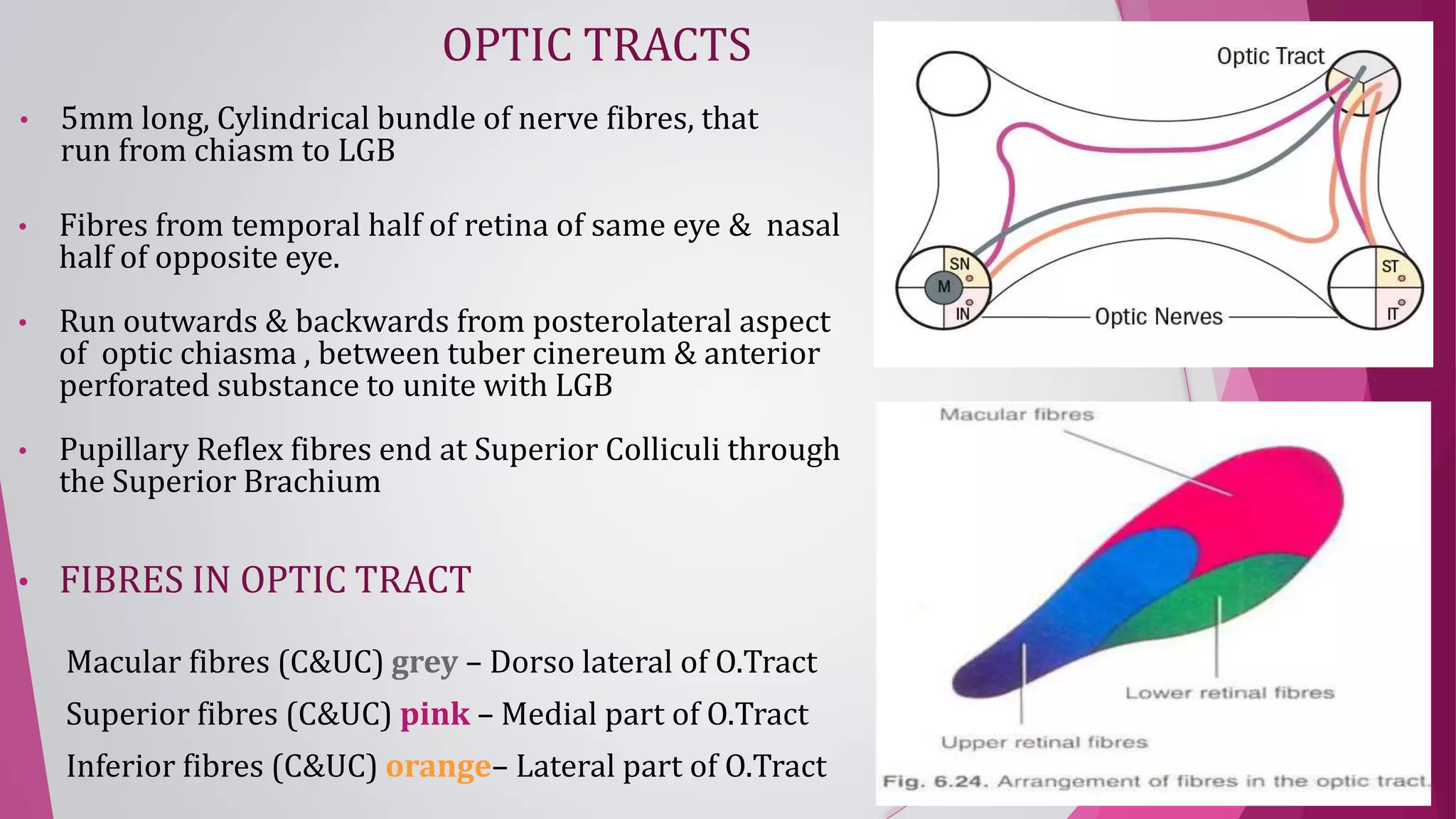 OPTIC TRACTS

• 5mm long, Cylindrical bundle of nerve fibres, that run from chiasm to LGB

• Fibres from temporal half of retina of same eye & nasal half of opposite eye.

• Run outwards & backwards from posterolateral aspect of optic chiasma , between tuber cinereum & anterior perforated substance to unite with LGB

• Pupillary Reflex fibres end at Superior Colliculi through the Superior Brachium

• FIBRES IN OPTIC TRACT

Macular fibres (C&UC) grey – Dorso lateral of O.Tract

Superior fibres (C&UC) pink – Medial part of O.Tract

Inferior fibres (C&UC) orange– Lateral part of O.Tract

Optic Tract

SN

M

IN

Optic Nerves

ST

IT

Macular fibres

Lower retinal fibres

Upper retinal fibres

Fig. 6.24. Arrangement of fibres in the optic tract.